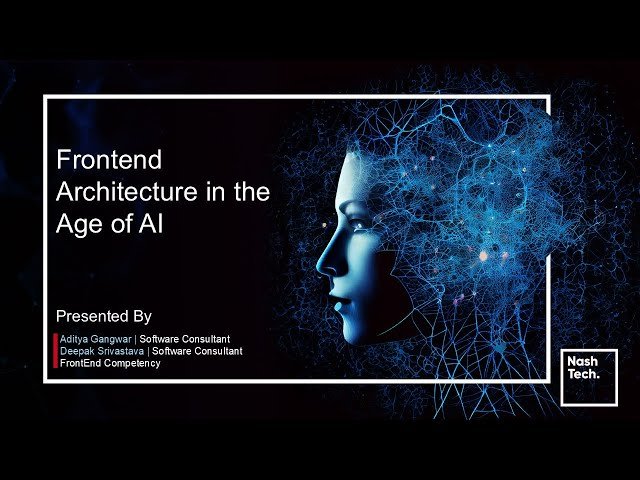 Frontend Architecture in the Age of AI

Presented By

Aditya Gangwar | Software Consultant
Deepak Srivastava | Software Consultant
FrontEnd Competency

Nash Tech.